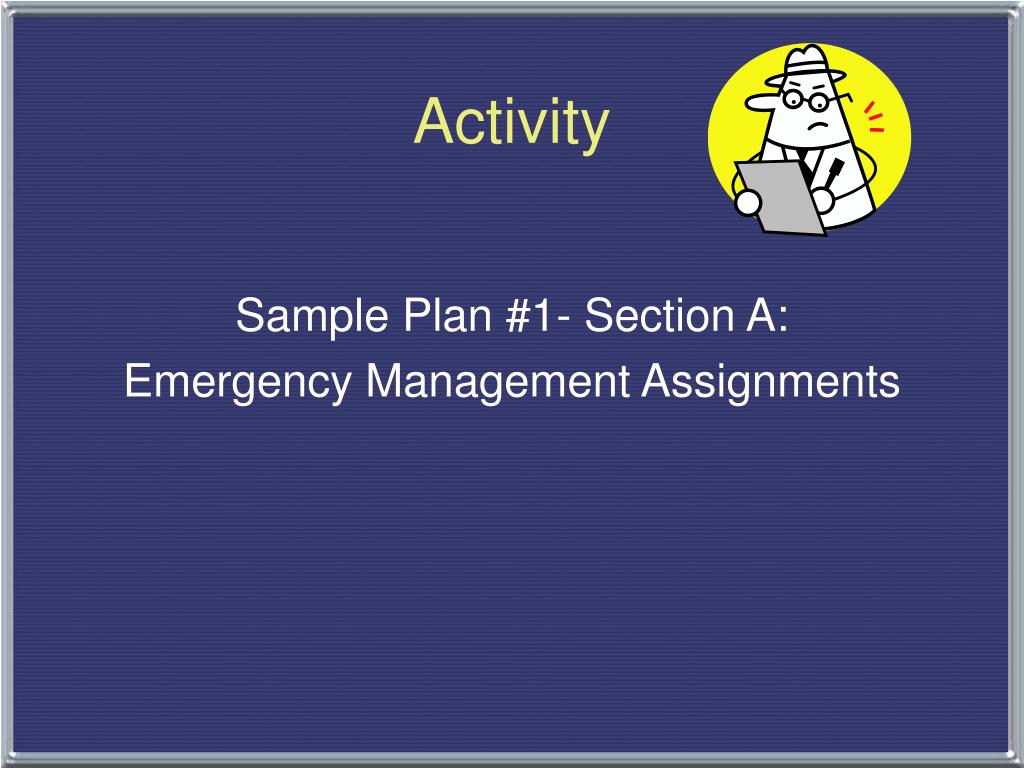 Activity

Sample Plan #1- Section A:
Emergency Management Assignments